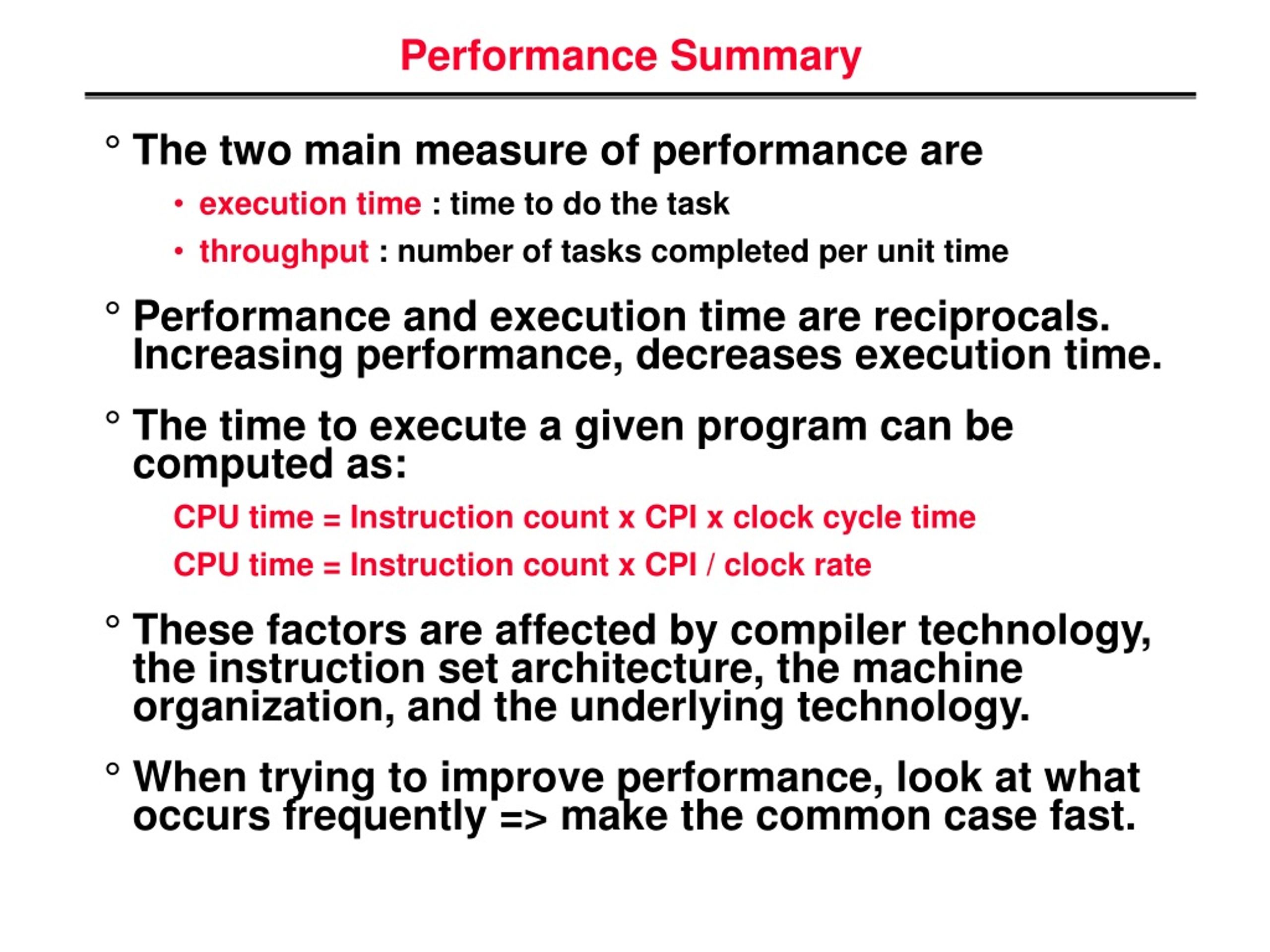 Performance Summary

° The two main measure of performance are

• execution time : time to do the task

• throughput : number of tasks completed per unit time

° Performance and execution time are reciprocals. Increasing performance, decreases execution time.

° The time to execute a given program can be computed as:

CPU time = Instruction count x CPI x clock cycle time

CPU time = Instruction count x CPI / clock rate

° These factors are affected by compiler technology, the instruction set architecture, the machine organization, and the underlying technology.

° When trying to improve performance, look at what occurs frequently => make the common case fast.